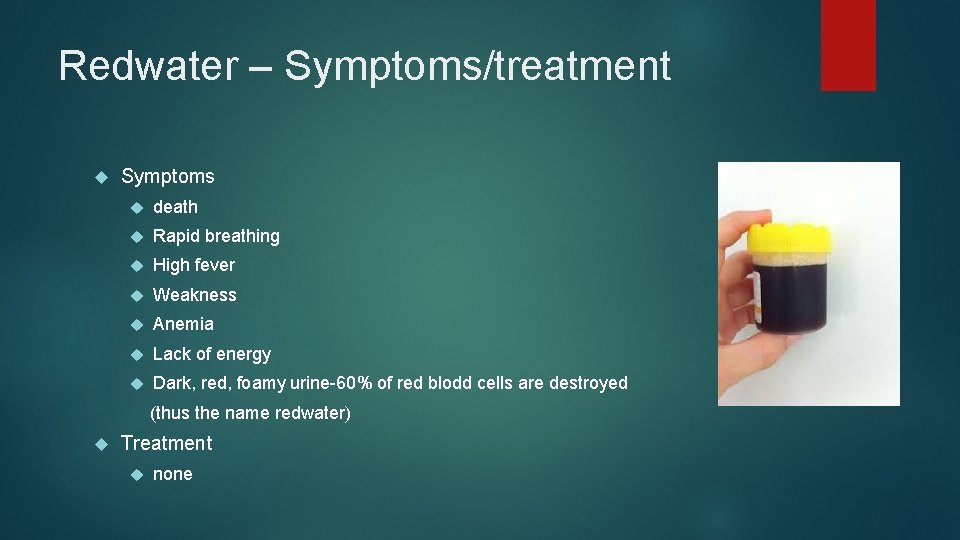 Redwater – Symptoms/treatment

Symptoms

death

Rapid breathing

High fever

Weakness

Anemia

Lack of energy

Dark, red, foamy urine-60% of red blodd cells are destroyed (thus the name redwater)

Treatment

none